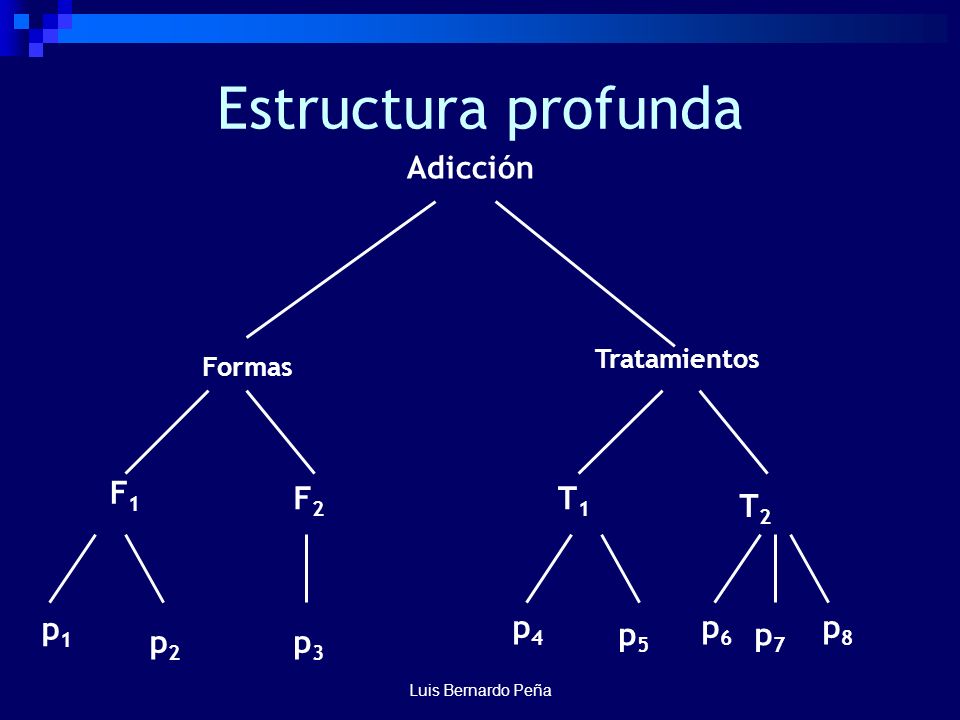 Estructura profunda

Adicción

Formas

Tratamientos

$F_1$ $F_2$ $T_1$ $T_2$

$p_1$ $p_2$ $p_3$ $p_4$ $p_5$ $p_6$ $p_7$ $p_8$

Luis Bernardo Peña